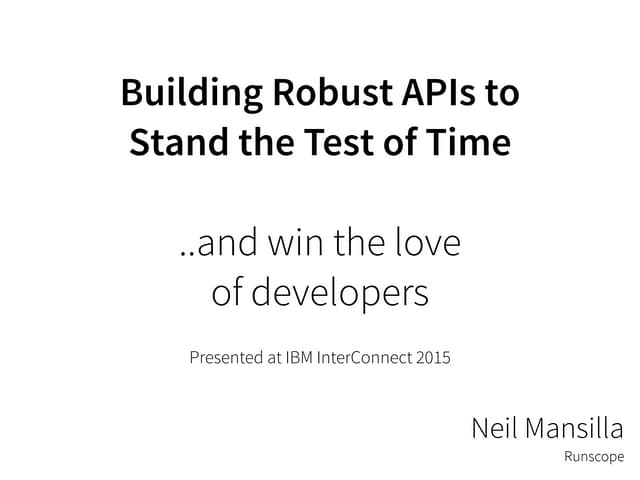 Building Robust APIs to Stand the Test of Time

..and win the love of developers

Presented at IBM InterConnect 2015

Neil Mansilla
Runscope